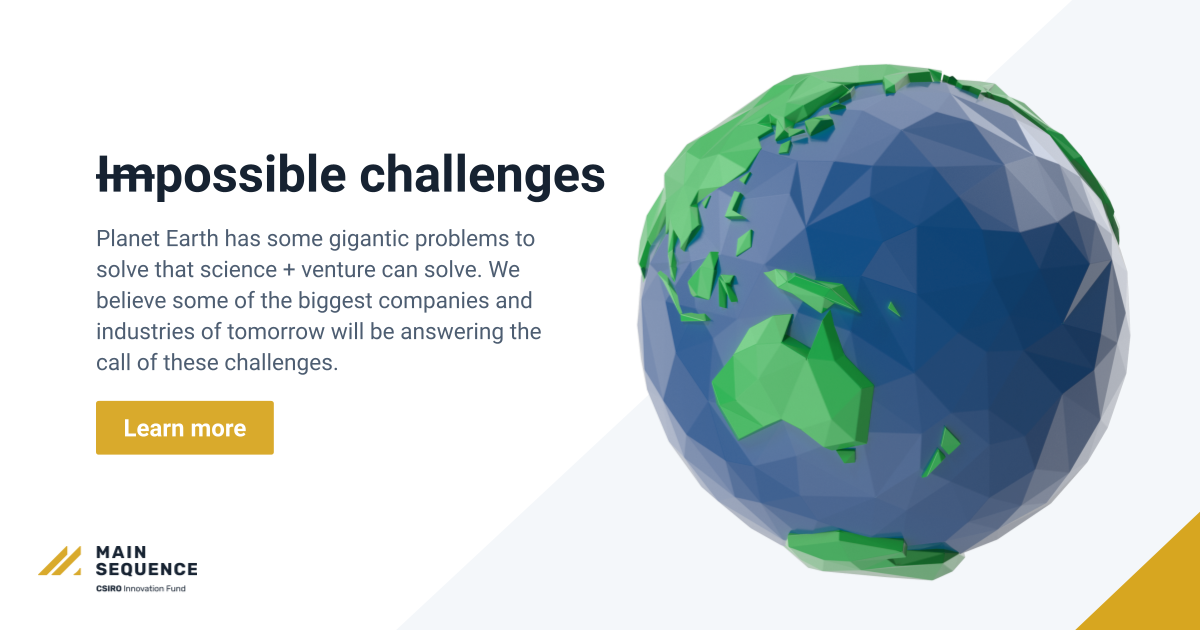 Impossible challenges

Planet Earth has some gigantic problems to solve that science + venture can solve. We believe some of the biggest companies and industries of tomorrow will be answering the call of these challenges.

Learn more

MAIN SEQUENCE
CSIRO Innovation Fund